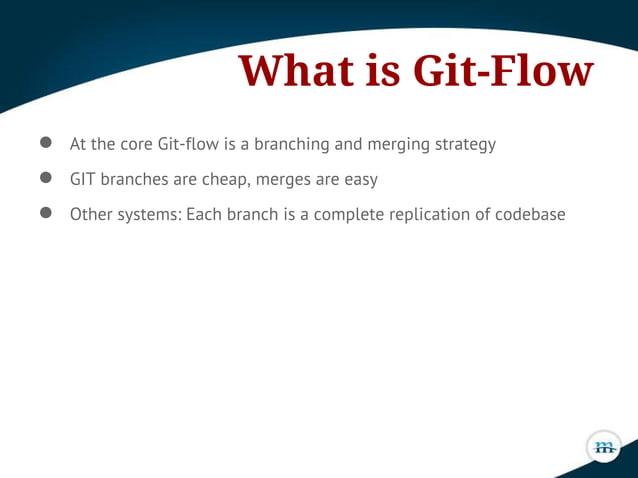 What is Git-Flow

- At the core Git-flow is a branching and merging strategy
- GIT branches are cheap, merges are easy
- Other systems: Each branch is a complete replication of codebase

m